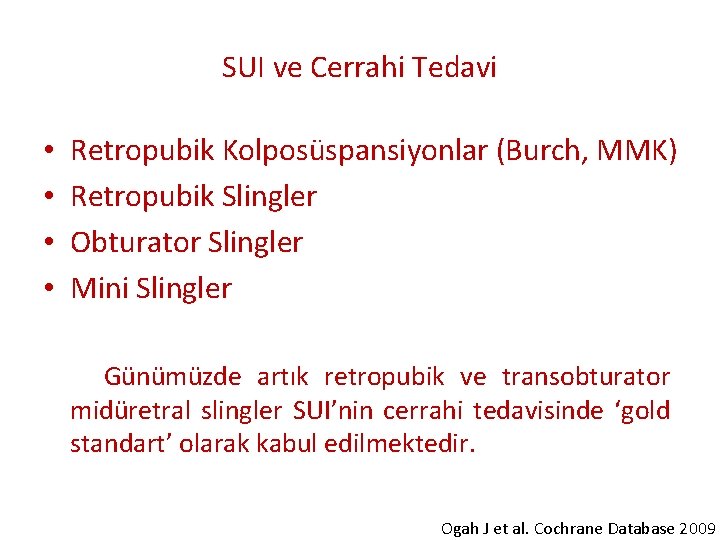 SUI ve Cerrahi Tedavi

• Retropubik Kolposüspansiyonlar (Burch, MMK)
• Retropubik Slingler
• Obturator Slingler
• Mini Slingler

Günümüzde artık retropubik ve transobturator midüretral slingler SUI'nin cerrahi tedavisinde 'gold standart' olarak kabul edilmektedir.

Ogah J et al. Cochrane Database 2009